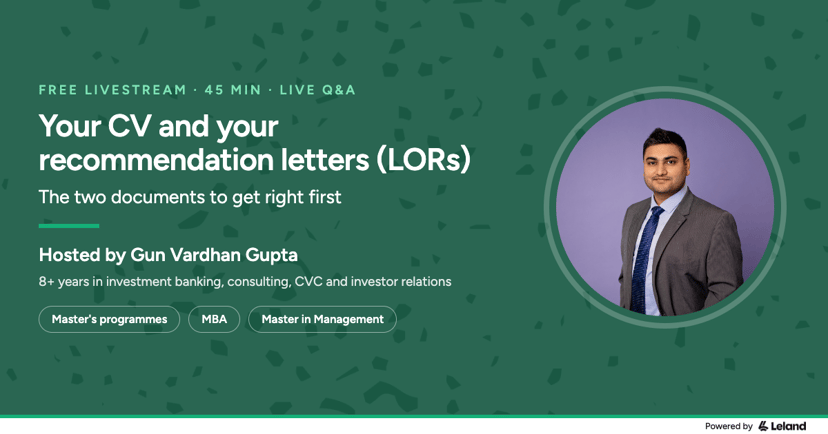 FREE LIVESTREAM · 45 MIN · LIVE Q&A

Your CV and your recommendation letters (LORs)

The two documents to get right first

Hosted by Gun Vardhan Gupta

8+ years in investment banking, consulting, CVC and investor relations

Master's programmes

MBA

Master in Management

Powered by Leland